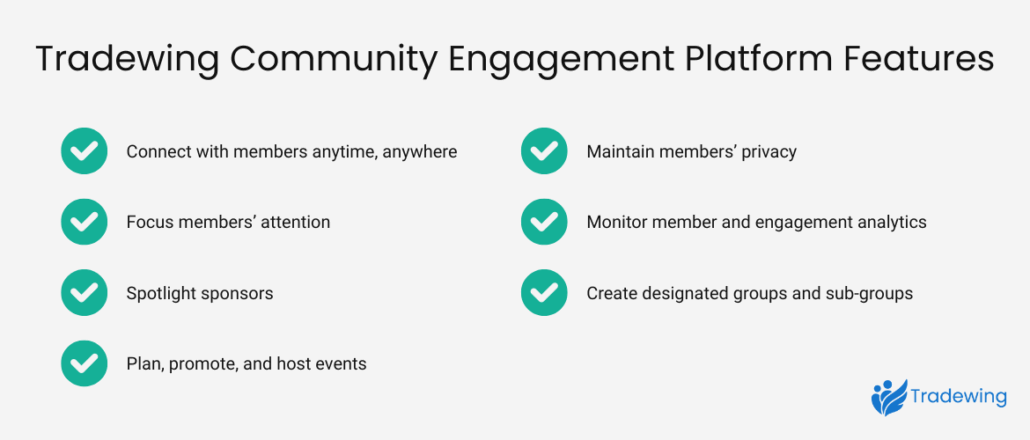 Tradewing Community Engagement Platform Features

Connect with members anytime, anywhere

Focus members' attention

Spotlight sponsors

Plan, promote, and host events

Maintain members' privacy

Monitor member and engagement analytics

Create designated groups and sub-groups

Tradewing